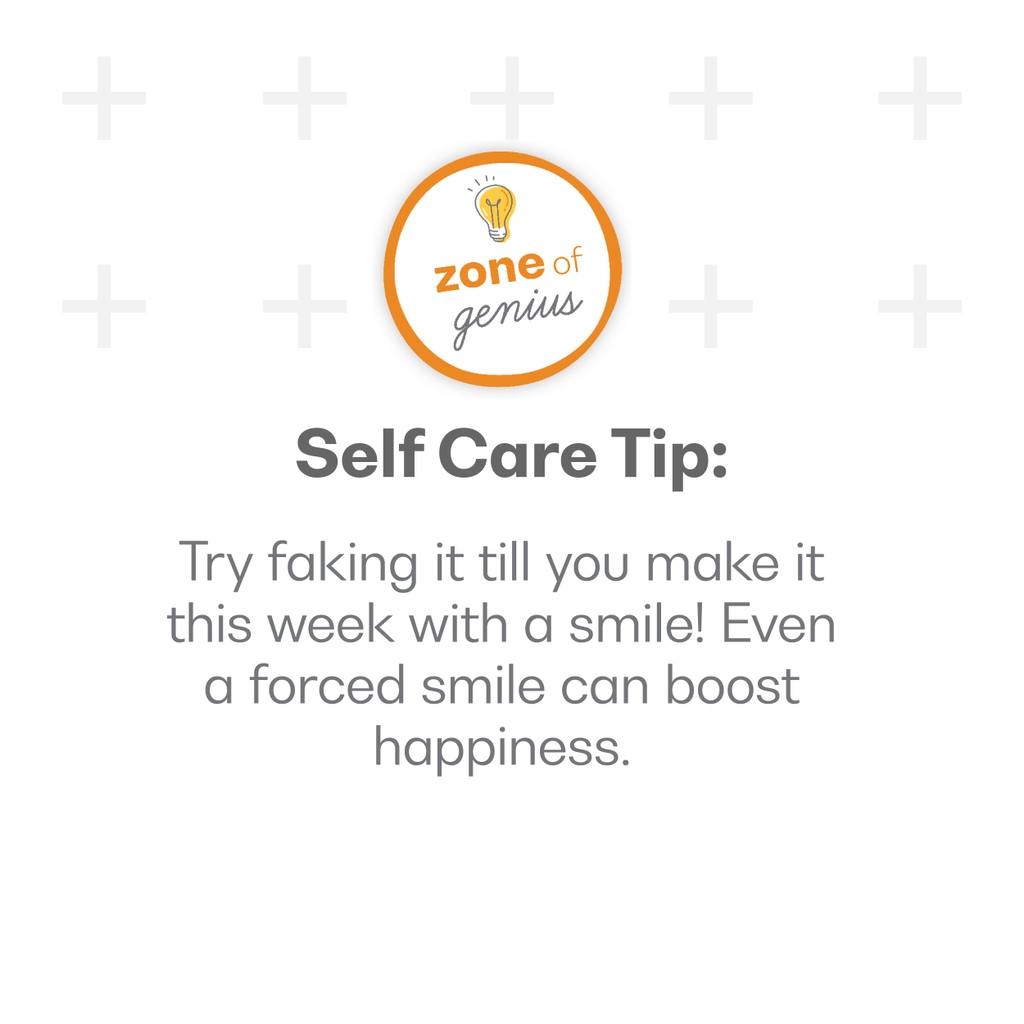 zone of genius

Self Care Tip:

Try faking it till you make it this week with a smile! Even a forced smile can boost happiness.